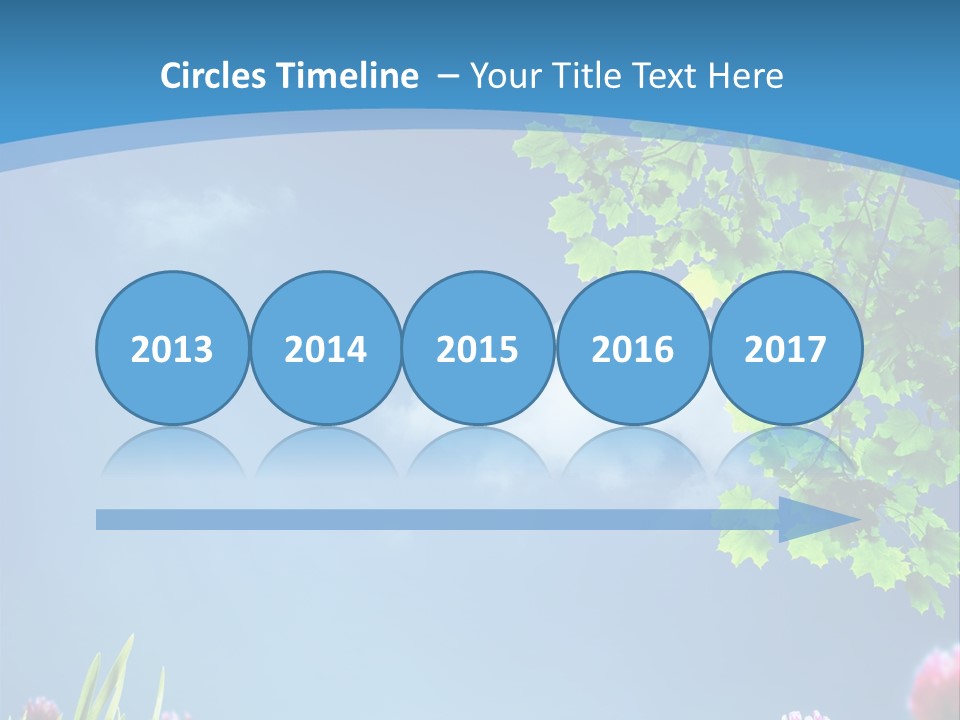 Circles Timeline – Your Title Text Here

2013

2014

2015

2016

2017